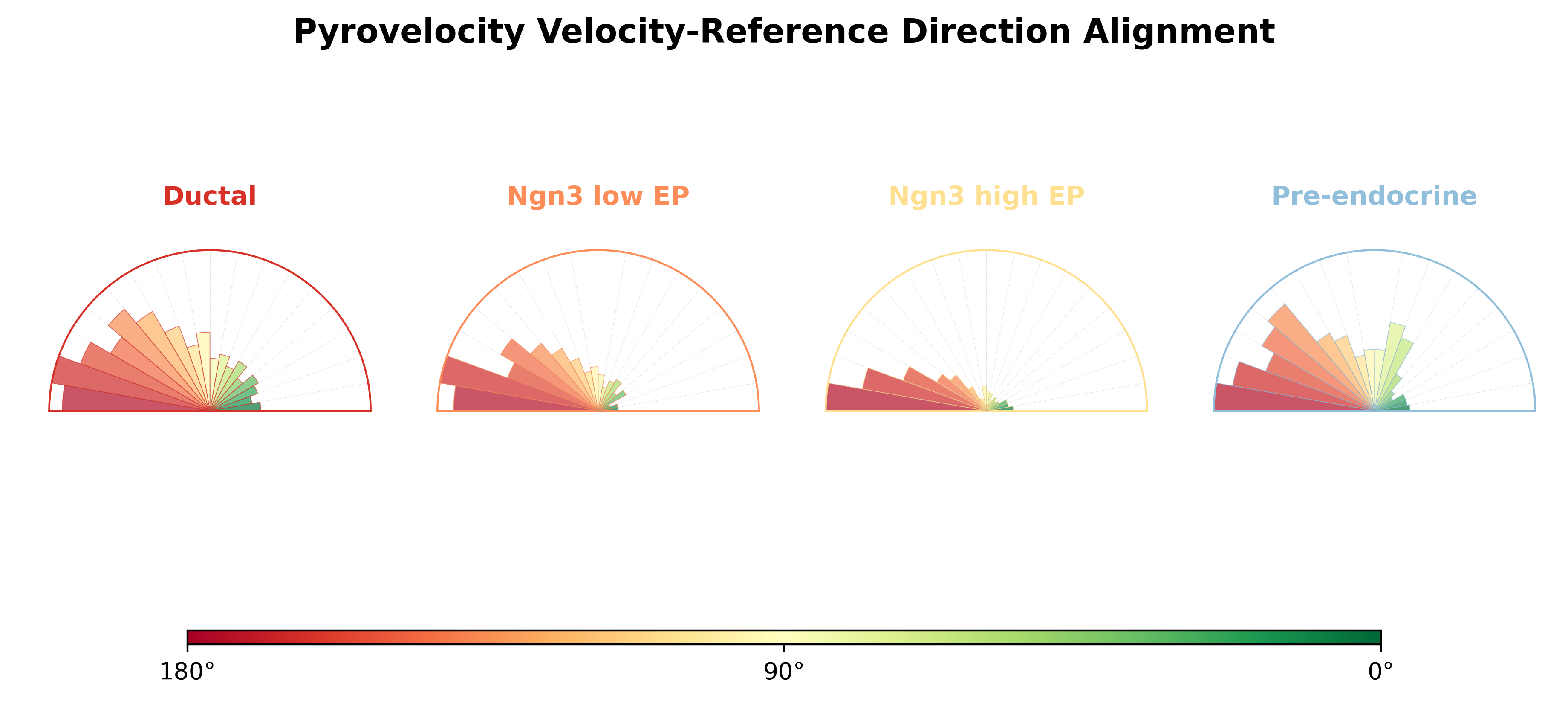 Pyrovelocity Velocity-Reference Direction Alignment

Ductal

Ngn3 low EP

Ngn3 high EP

Pre-endocrine

180°

90°

0°